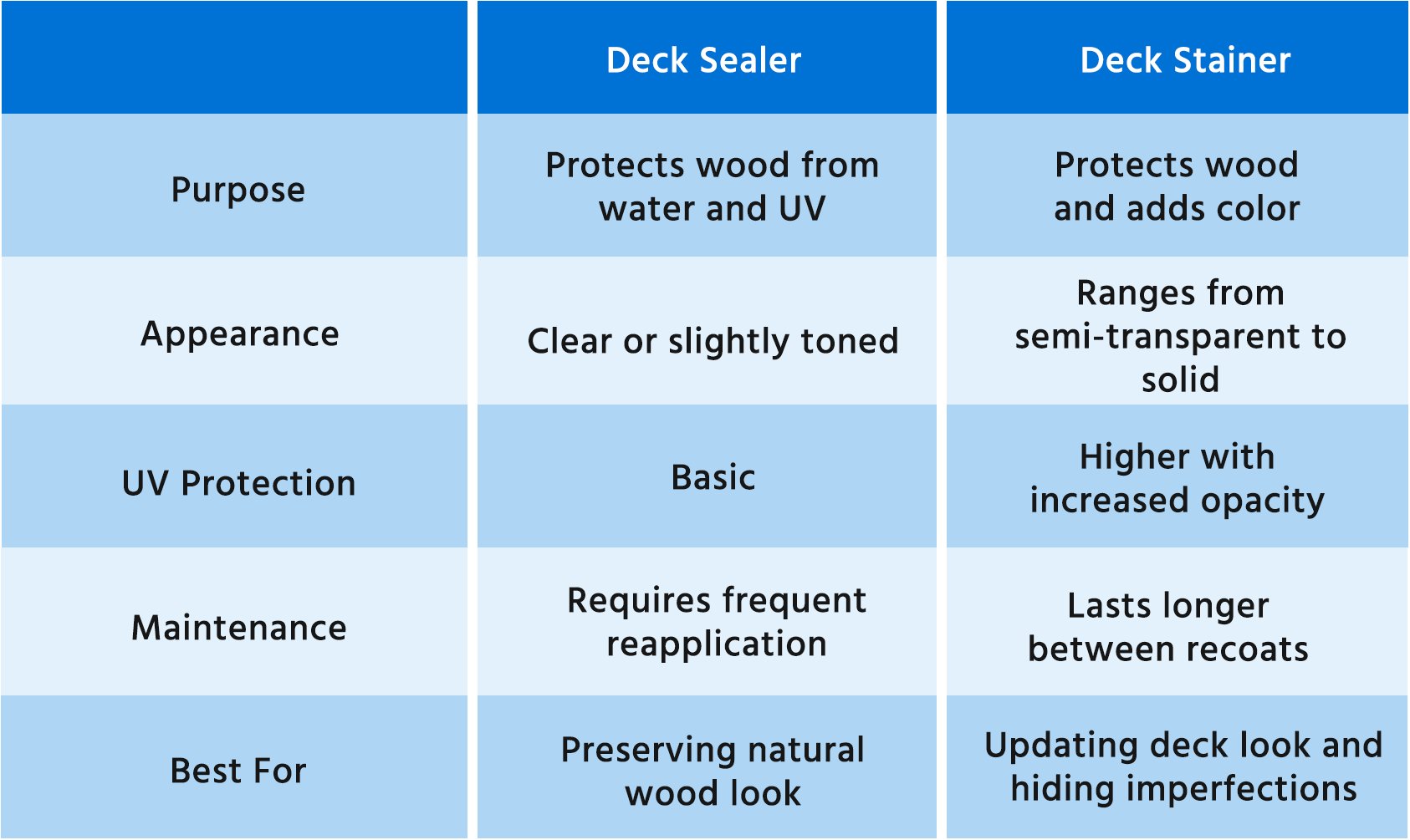 | | Deck Sealer | Deck Stainer |
|---|---|---|
| Purpose | Protects wood from water and UV | Protects wood and adds color |
| Appearance | Clear or slightly toned | Ranges from semi-transparent to solid |
| UV Protection | Basic | Higher with increased opacity |
| Maintenance | Requires frequent reapplication | Lasts longer between recoats |
| Best For | Preserving natural wood look | Updating deck look and hiding imperfections |